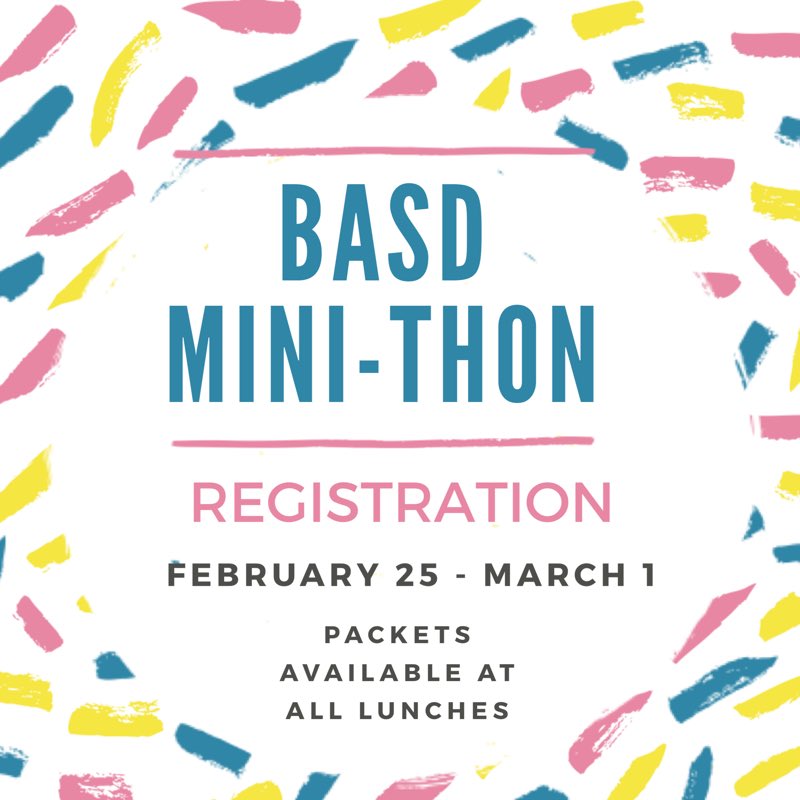 BASD
MINI-THON

REGISTRATION

FEBRUARY 25 - MARCH 1

PACKETS
AVAILABLE AT
ALL LUNCHES